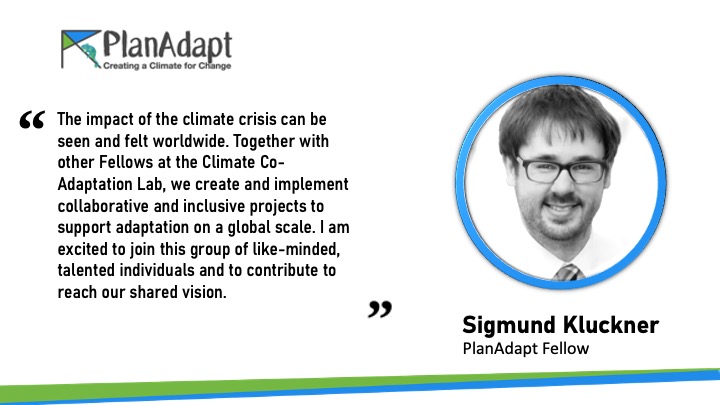 PlanAdapt
Creating a Climate for Change

“ The impact of the climate crisis can be seen and felt worldwide. Together with other Fellows at the Climate Co-Adaptation Lab, we create and implement collaborative and inclusive projects to support adaptation on a global scale. I am excited to join this group of like-minded, talented individuals and to contribute to reach our shared vision. ”

Sigmund Kluckner
PlanAdapt Fellow